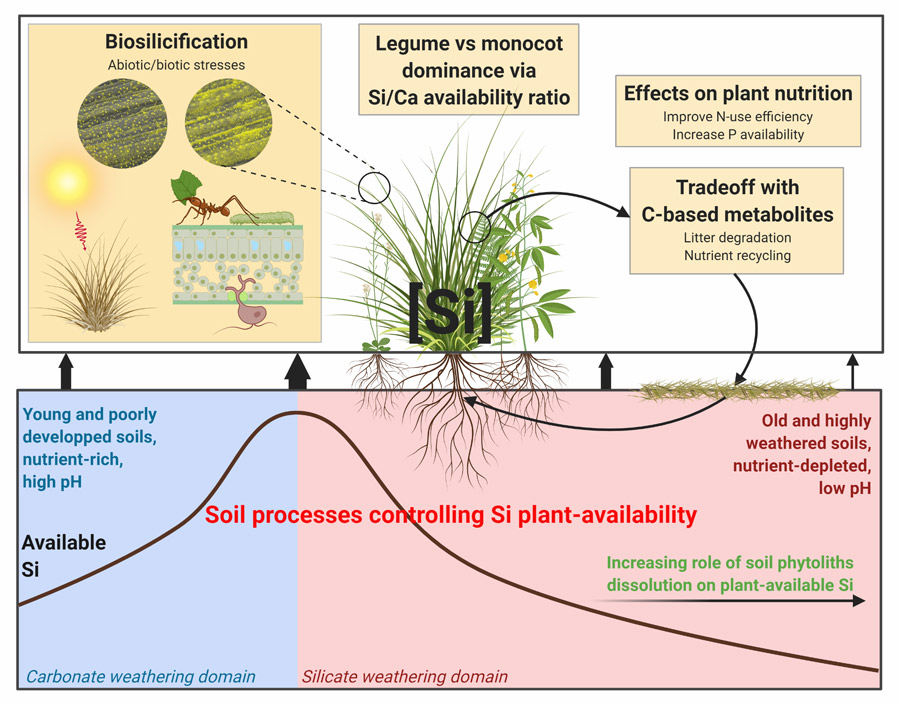 Biosilicification
Abiotic/biotic stresses

Legume vs monocot dominance via Si/Ca availability ratio

Effects on plant nutrition
Improve N-use efficiency
Increase P availability

Tradeoff with C-based metabolites
Litter degradation
Nutrient recycling

[Si]

Young and poorly developped soils, nutrient-rich, high pH

Old and highly weathered soils, nutrient-depleted, low pH

Soil processes controlling Si plant-availability

Available Si

Increasing role of soil phytoliths dissolution on plant-available Si

Carbonate weathering domain

Silicate weathering domain